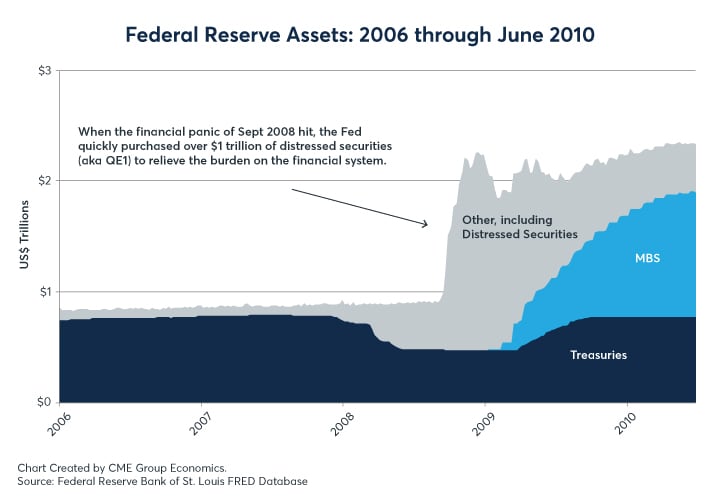 Federal Reserve Assets: 2006 through June 2010

$3

$2

$1

$0

US$ Trillions

When the financial panic of Sept 2008 hit, the Fed quickly purchased over $1 trillion of distressed securities (aka QE1) to relieve the burden on the financial system.

Other, including Distressed Securities

MBS

Treasuries

2006

2007

2008

2009

2010

Chart Created by CME Group Economics.
Source: Federal Reserve Bank of St. Louis FRED Database